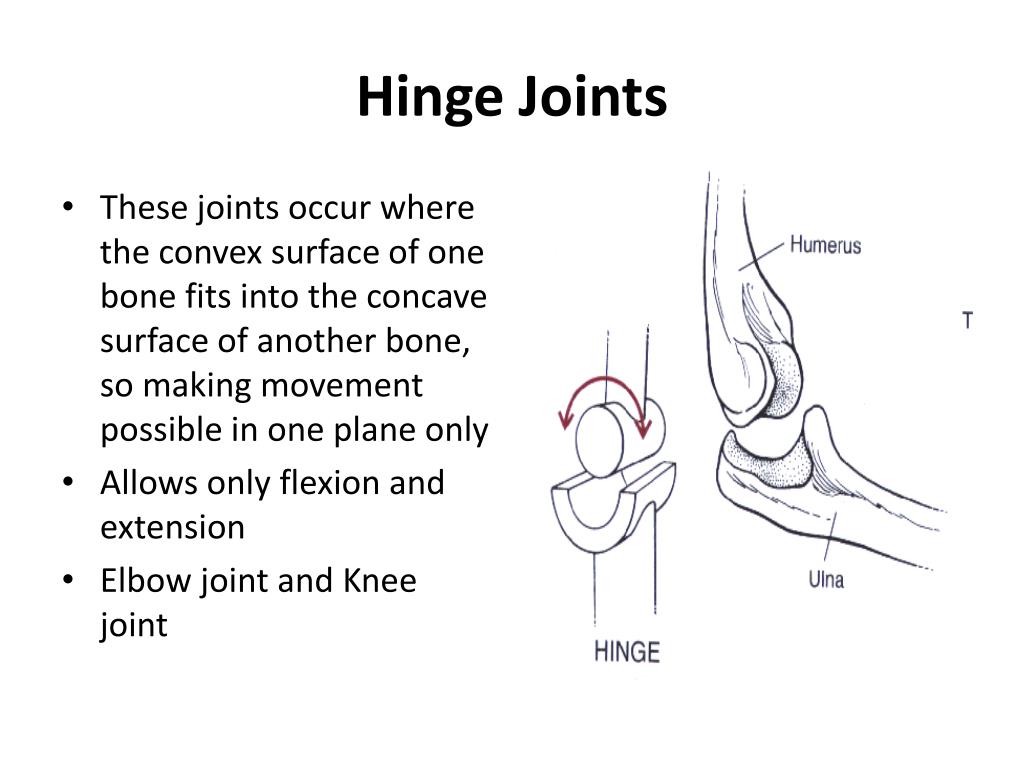 Hinge Joints

• These joints occur where the convex surface of one bone fits into the concave surface of another bone, so making movement possible in one plane only
• Allows only flexion and extension
• Elbow joint and Knee joint

Humerus
T
Ulna
HINGE